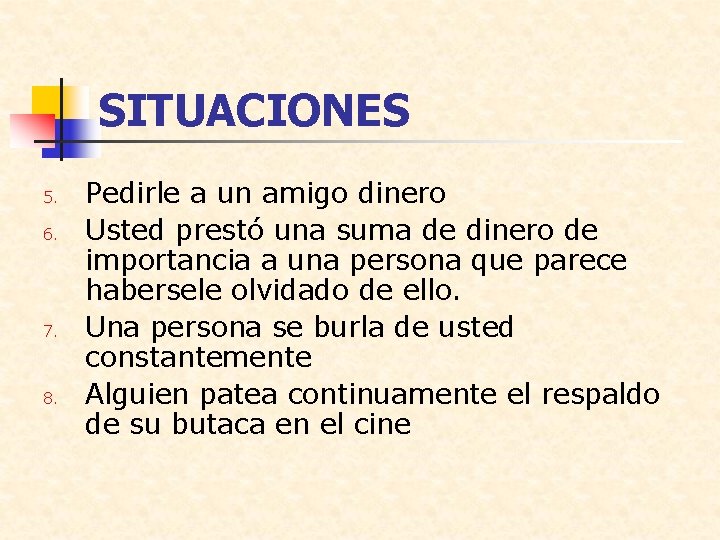 SITUACIONES

5. Pedirle a un amigo dinero
6. Usted prestó una suma de dinero de importancia a una persona que parece habersele olvidado de ello.
7. Una persona se burla de usted constantemente
8. Alguien patea continuamente el respaldo de su butaca en el cine